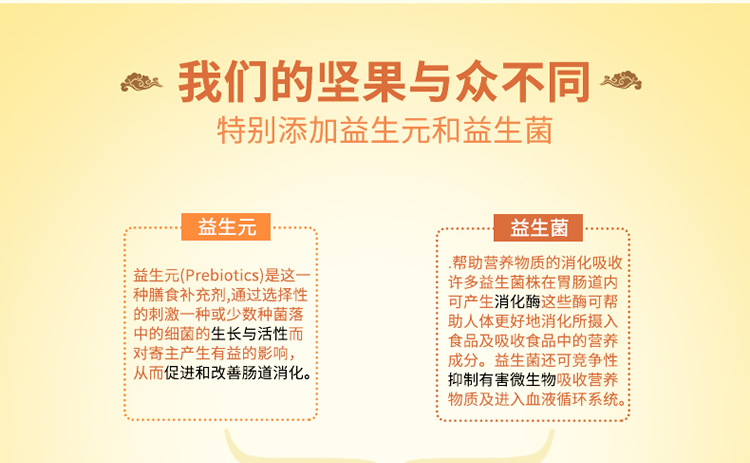 我们的坚果与众不同
特别添加益生元和益生菌

益生元

益生元(Prebiotics)是这一种膳食补充剂,通过选择性的刺激一种或少数种菌落中的细菌的生长与活性而对寄主产生有益的影响,从而促进和改善肠道消化。

益生菌

.帮助营养物质的消化吸收许多益生菌株在胃肠道内可产生消化酶这些酶可帮助人体更好地消化所摄入食品及吸收食品中的营养成分。益生菌还可竞争性抑制有害微生物吸收营养物质及进入血液循环系统。